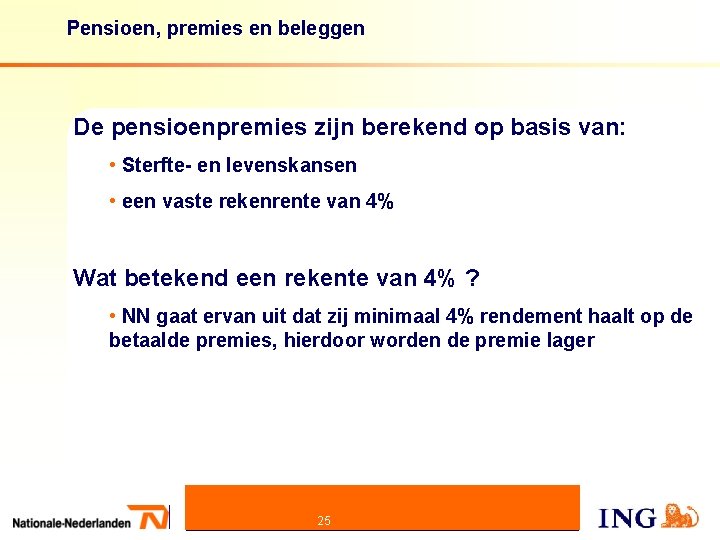 Pensioen, premies en beleggen

De pensioenpremies zijn berekend op basis van:

• Sterfte- en levenskansen

• een vaste rekenrente van 4%

Wat betekend een rekente van 4% ?

• NN gaat ervan uit dat zij minimaal 4% rendement haalt op de betaalde premies, hierdoor worden de premie lager

Nationale-Nederlanden

25

ING